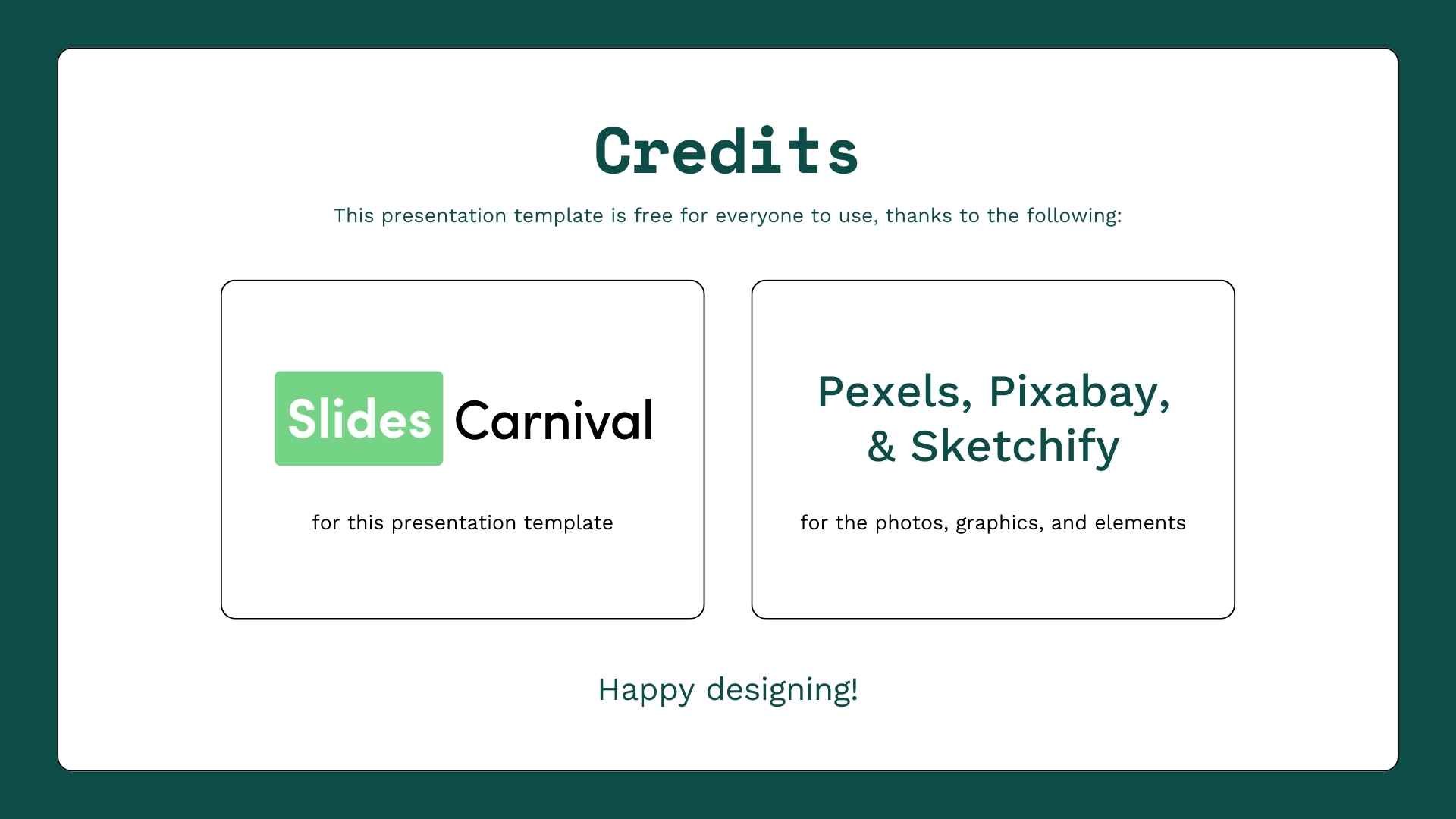 Credits

This presentation template is free for everyone to use, thanks to the following:

Slides Carnival

for this presentation template

Pexels, Pixabay, & Sketchify

for the photos, graphics, and elements

Happy designing!